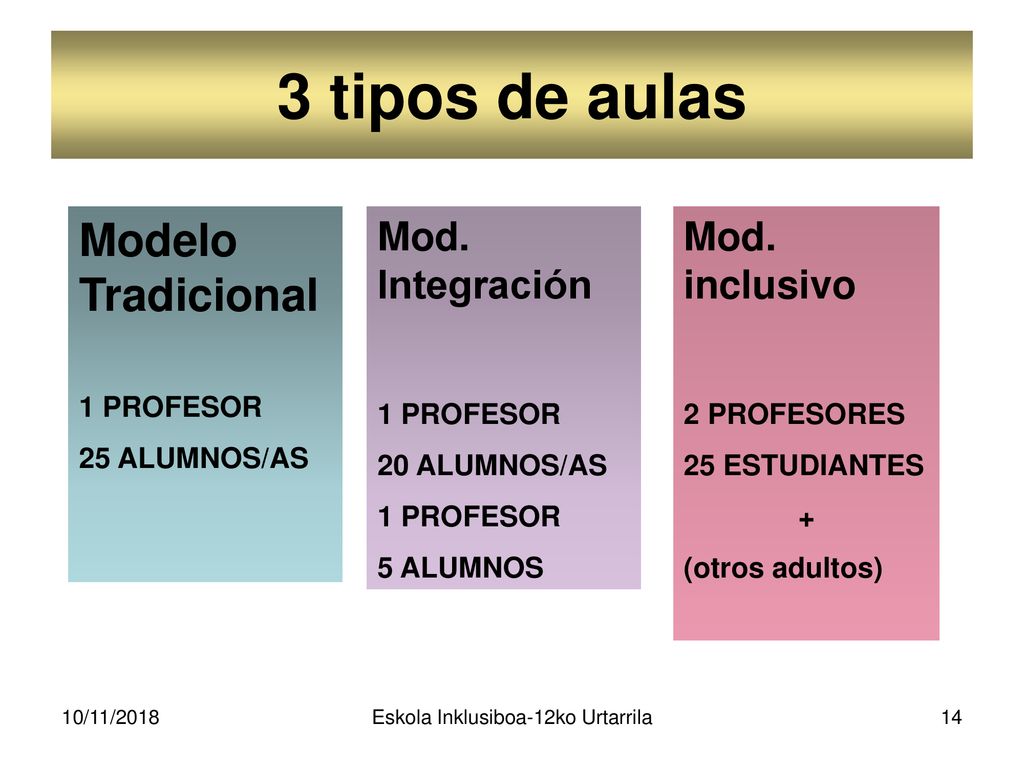 3 tipos de aulas

Modelo Tradicional

1 PROFESOR
25 ALUMNOS/AS

Mod. Integración

1 PROFESOR
20 ALUMNOS/AS
1 PROFESOR
5 ALUMNOS

Mod. inclusivo

2 PROFESORES
25 ESTUDIANTES
+
(otros adultos)

10/11/2018

Eskola Inklusiboa-12ko Urtarrila

14